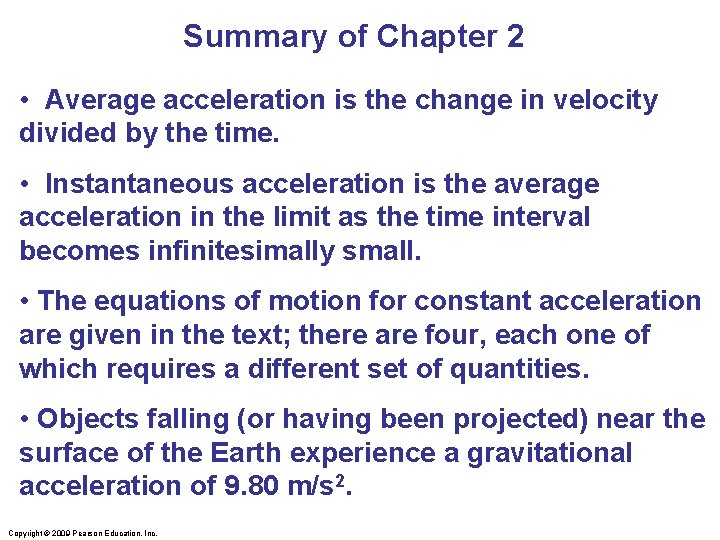 Summary of Chapter 2

• Average acceleration is the change in velocity divided by the time.

• Instantaneous acceleration is the average acceleration in the limit as the time interval becomes infinitesimally small.

• The equations of motion for constant acceleration are given in the text; there are four, each one of which requires a different set of quantities.

• Objects falling (or having been projected) near the surface of the Earth experience a gravitational acceleration of 9.80 m/s$^2$.

Copyright © 2009 Pearson Education, Inc.